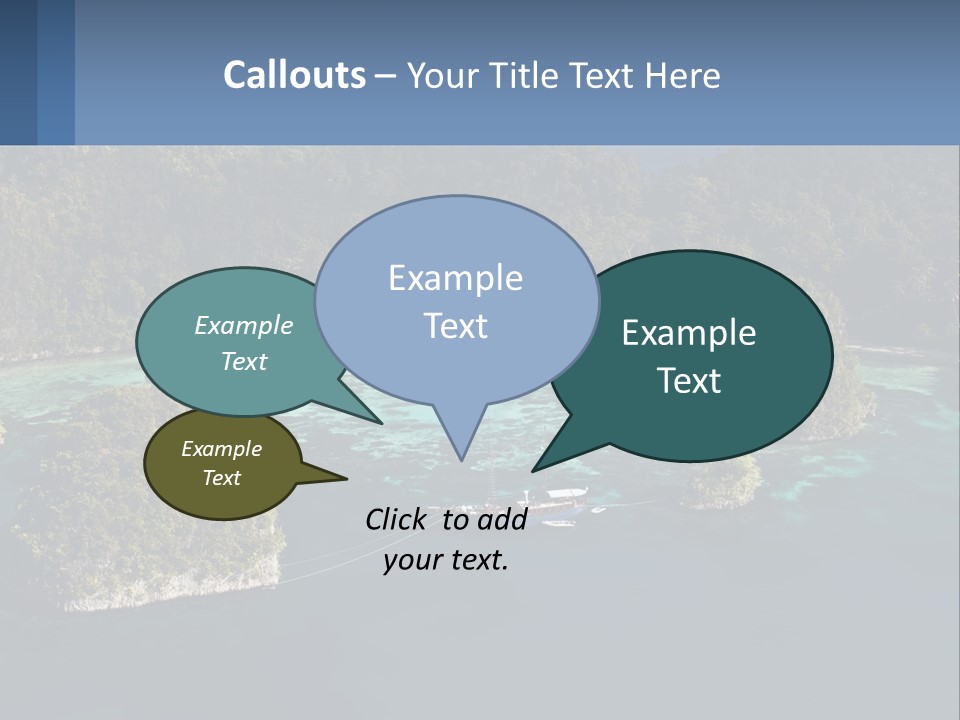 Callouts – Your Title Text Here

Example Text

Example Text

Example Text

Example Text

Click to add your text.